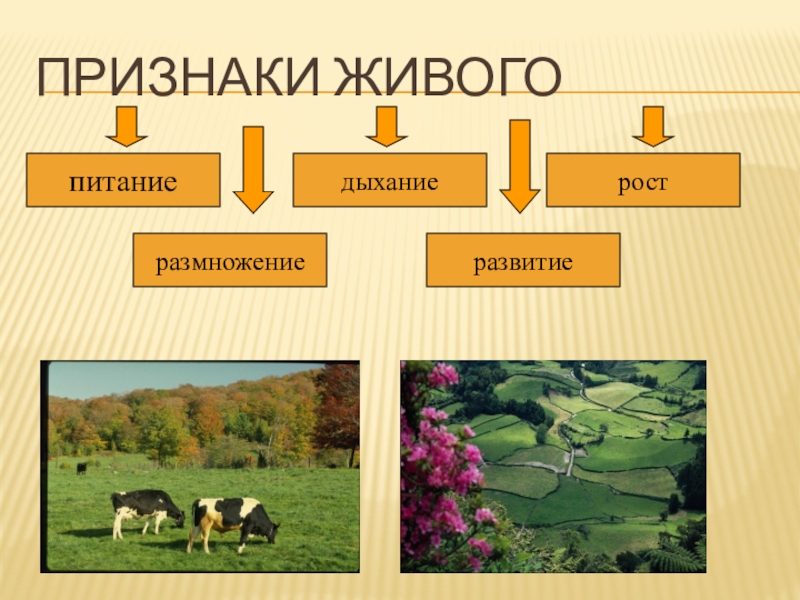 ПРИЗНАКИ ЖИВОГО

питание

дыхание

рост

размножение

развитие